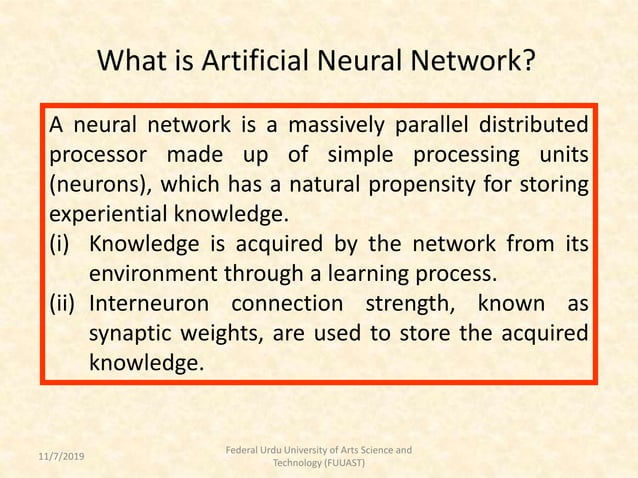 What is Artificial Neural Network?

A neural network is a massively parallel distributed processor made up of simple processing units (neurons), which has a natural propensity for storing experiential knowledge.

(i) Knowledge is acquired by the network from its environment through a learning process.

(ii) Interneuron connection strength, known as synaptic weights, are used to store the acquired knowledge.

11/7/2019

Federal Urdu University of Arts Science and Technology (FUUAST)